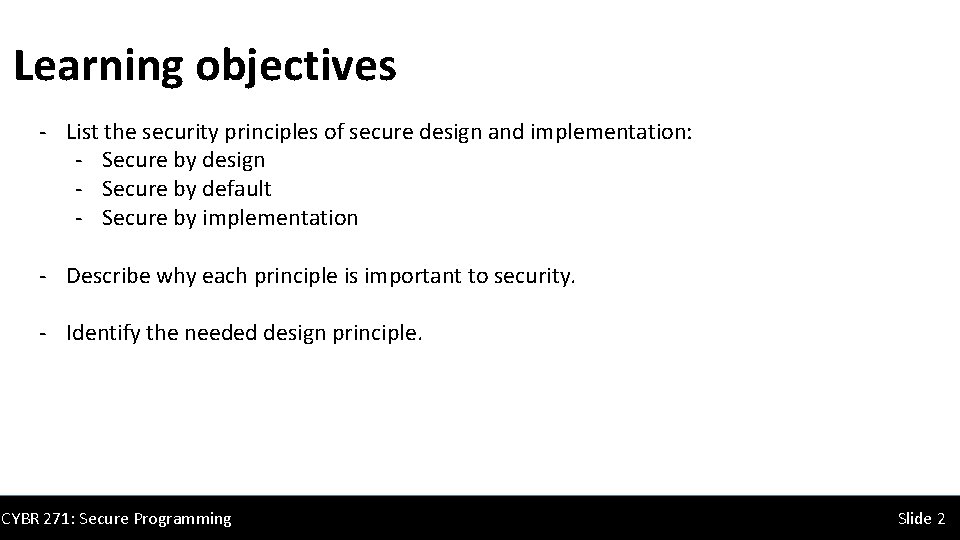 Learning objectives

- List the security principles of secure design and implementation:
  - Secure by design
  - Secure by default
  - Secure by implementation

- Describe why each principle is important to security.

- Identify the needed design principle.

CYBR 271: Secure Programming

Slide 2